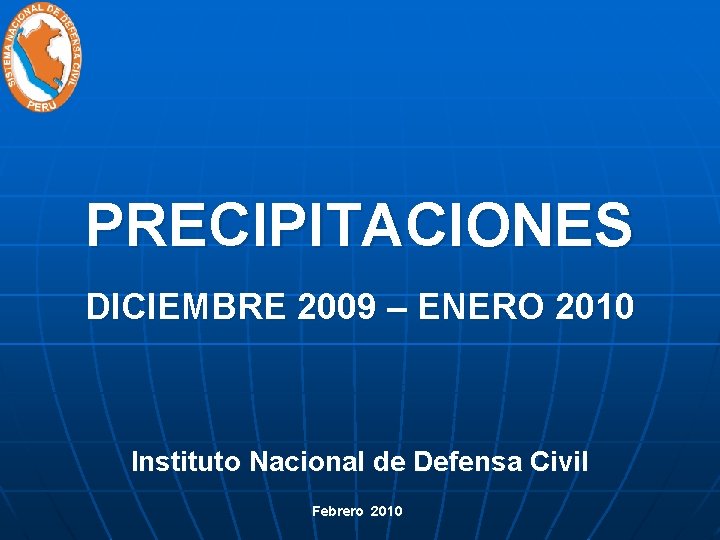 SISTEMA NACIONAL DE DEFENSA CIVIL
PERU

PRECIPITACIONES

DICIEMBRE 2009 – ENERO 2010

Instituto Nacional de Defensa Civil

Febrero 2010